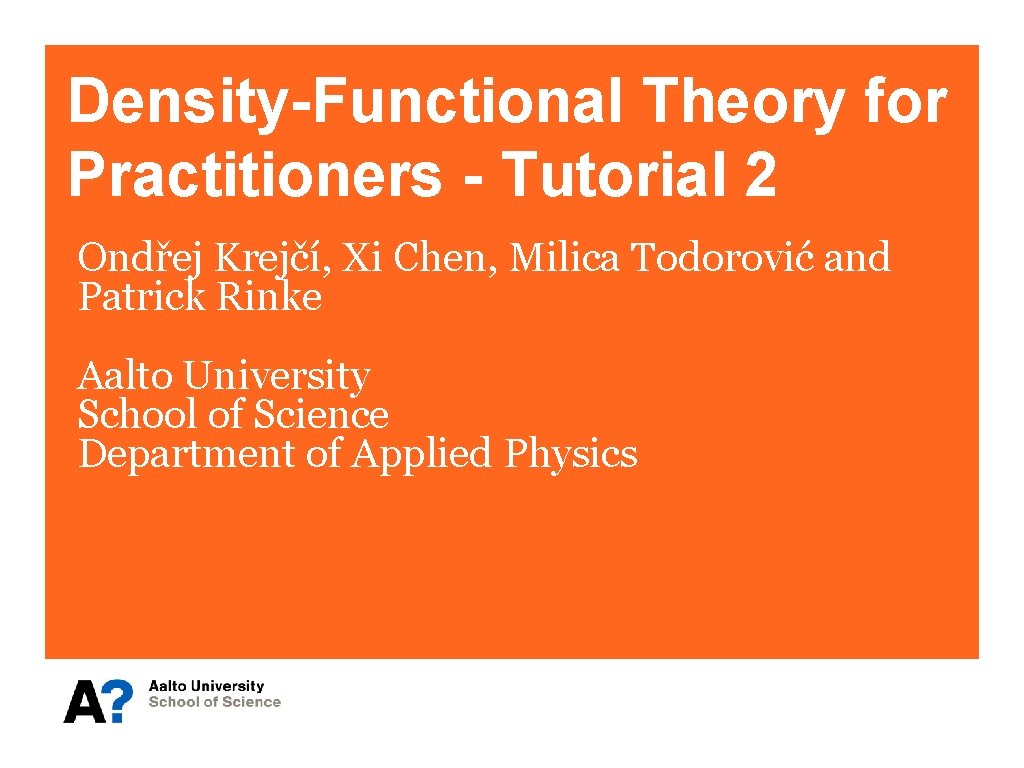 Density-Functional Theory for Practitioners - Tutorial 2

Ondřej Krejčí, Xi Chen, Milica Todorović and Patrick Rinke

Aalto University
School of Science
Department of Applied Physics

A?
Aalto University
School of Science